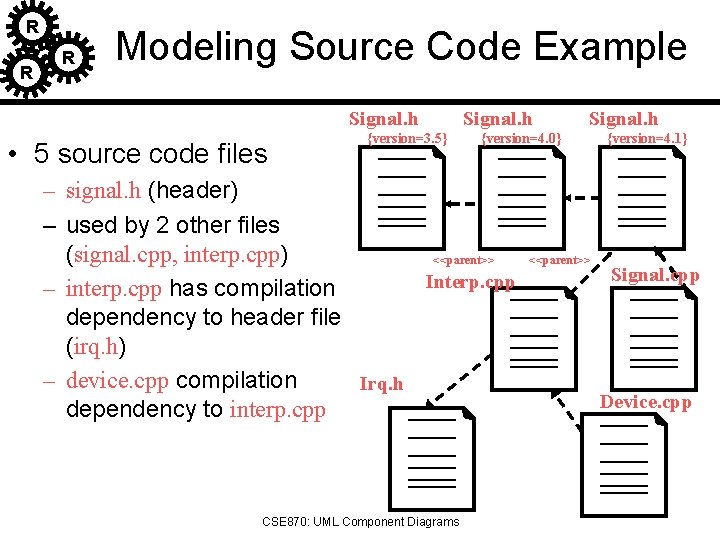 R R R

Modeling Source Code Example

• 5 source code files
– signal.h (header)
– used by 2 other files (signal.cpp, interp.cpp)
– interp.cpp has compilation dependency to header file (irq.h)
– device.cpp compilation dependency to interp.cpp

Signal.h
{version=3.5}

Signal.h
{version=4.0}

Signal.h
{version=4.1}

<<parent>>

<<parent>>

Interp.cpp

Signal.cpp

Irq.h

Device.cpp

CSE870: UML Component Diagrams